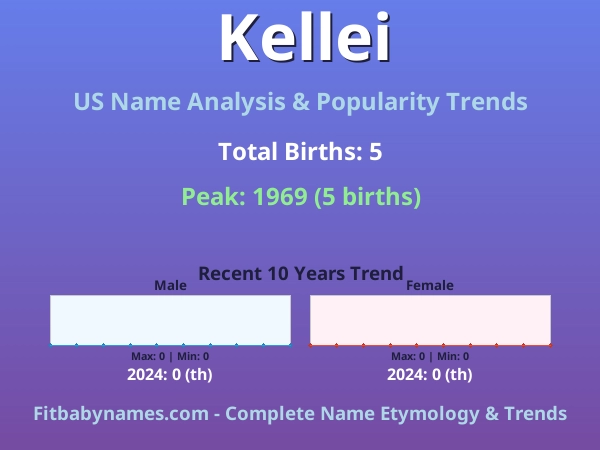 Kellei

US Name Analysis & Popularity Trends

Total Births: 5

Peak: 1969 (5 births)

Recent 10 Years Trend

Male

Max: 0 | Min: 0

2024: 0 (th)

Female

Max: 0 | Min: 0

2024: 0 (th)

Fitbabynames.com - Complete Name Etymology & Trends